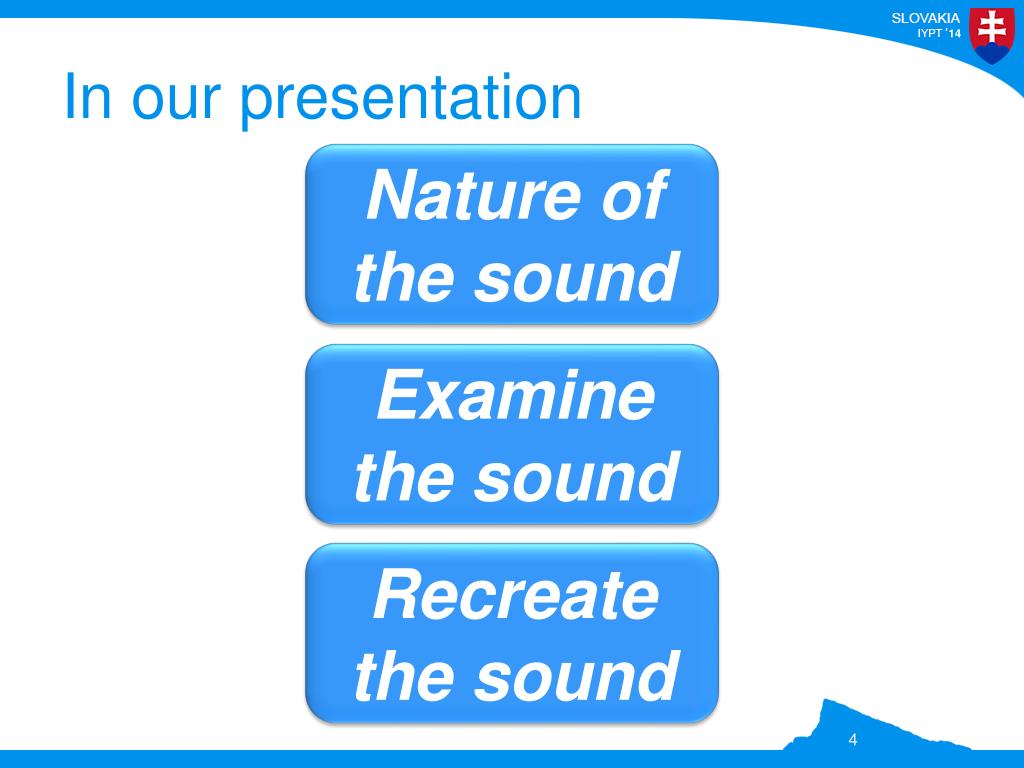 SLOVAKIA
IYPT '14

In our presentation

Nature of the sound

Examine the sound

Recreate the sound

4